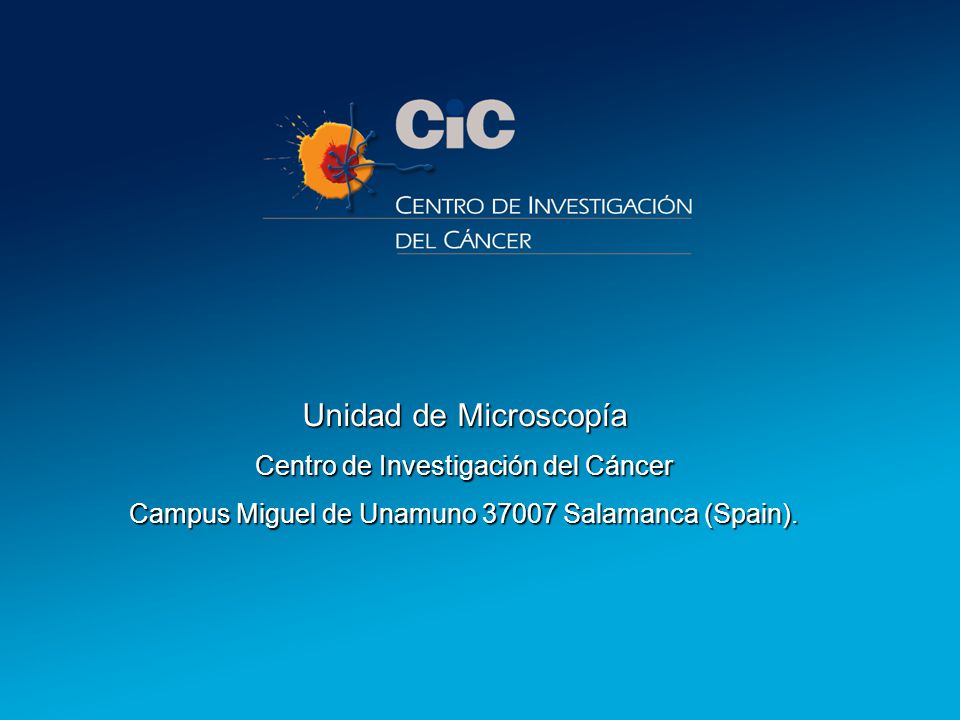 CiC

CENTRO DE INVESTIGACIÓN
DEL CÁNCER

Unidad de Microscopía
Centro de Investigación del Cáncer
Campus Miguel de Unamuno 37007 Salamanca (Spain).